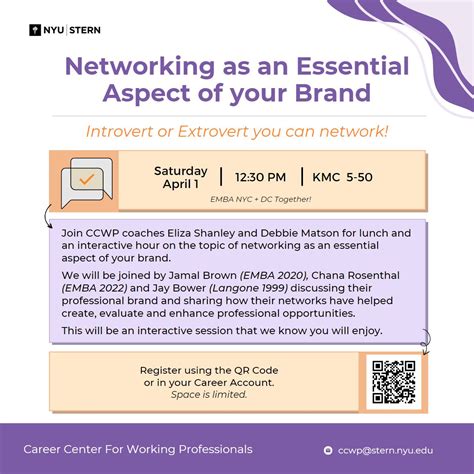 NYU | STERN

Networking as an Essential Aspect of your Brand

Introvert or Extrovert you can network!

Saturday April 1 | 12:30 PM | KMC 5-50

EMBA NYC + DC Together!

Join CCWP coaches Eliza Shanley and Debbie Matson for lunch and an interactive hour on the topic of networking as an essential aspect of your brand.

We will be joined by Jamal Brown (EMBA 2020), Chana Rosenthal (EMBA 2022) and Jay Bower (Langone 1999) discussing their professional brand and sharing how their networks have helped create, evaluate and enhance professional opportunities.

This will be an interactive session that we know you will enjoy.

Register using the QR Code or in your Career Account.
Space is limited.

Career Center For Working Professionals

ccwp@stern.nyu.edu